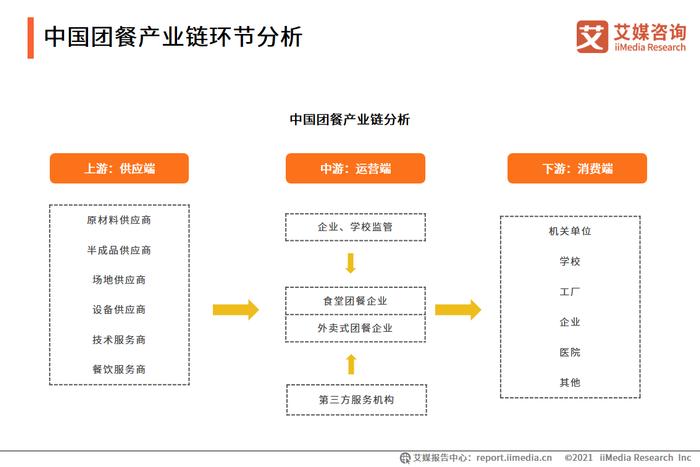 中国团餐产业链环节分析

艾 艾媒咨询 iiMedia Research

中国团餐产业链分析

上游：供应端

原材料供应商

半成品供应商

场地供应商

设备供应商

技术服务商

餐饮服务商

中游：运营端

企业、学校监管

食堂团餐企业

外卖式团餐企业

第三方服务机构

下游：消费端

机关单位

学校

工厂

企业

医院

其他

艾媒报告中心：report.iimedia.cn ©2021 iiMedia Research Inc